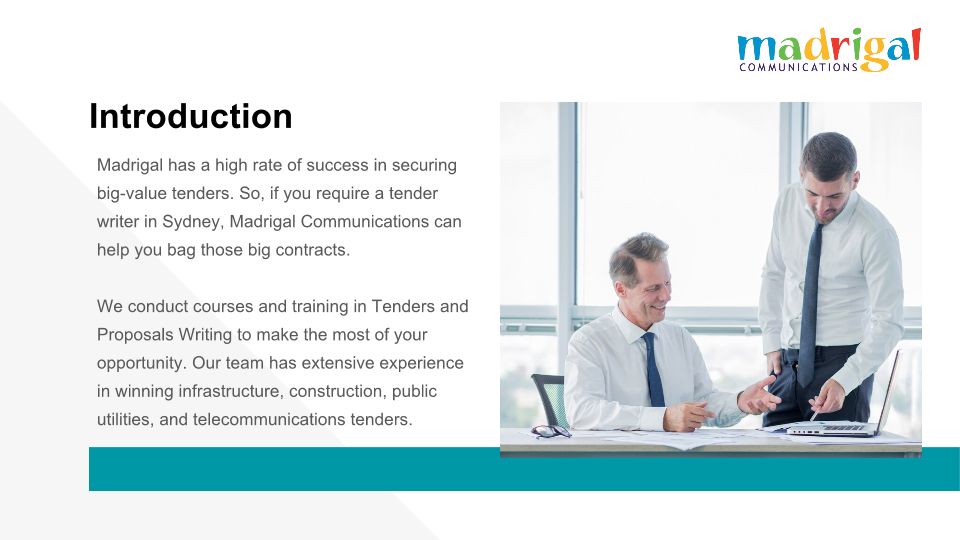 madrigal
COMMUNICATIONS

Introduction

Madrigal has a high rate of success in securing big-value tenders. So, if you require a tender writer in Sydney, Madrigal Communications can help you bag those big contracts.

We conduct courses and training in Tenders and Proposals Writing to make the most of your opportunity. Our team has extensive experience in winning infrastructure, construction, public utilities, and telecommunications tenders.